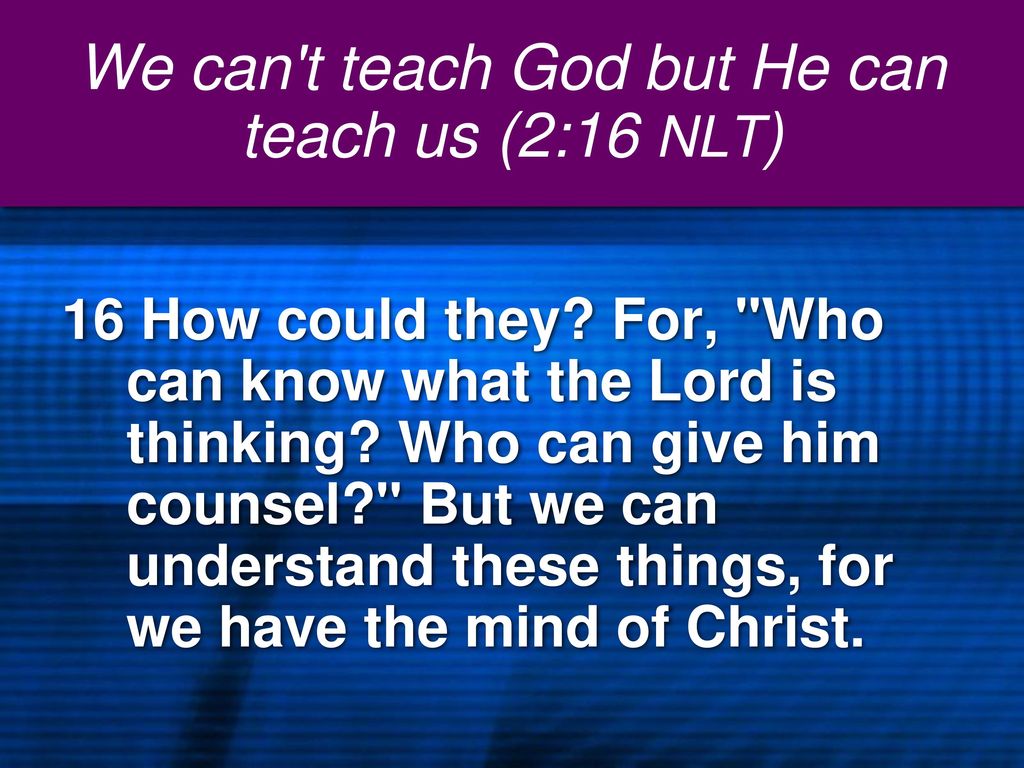 We can't teach God but He can teach us (2:16 NLT)

16 How could they? For, "Who can know what the Lord is thinking? Who can give him counsel?" But we can understand these things, for we have the mind of Christ.